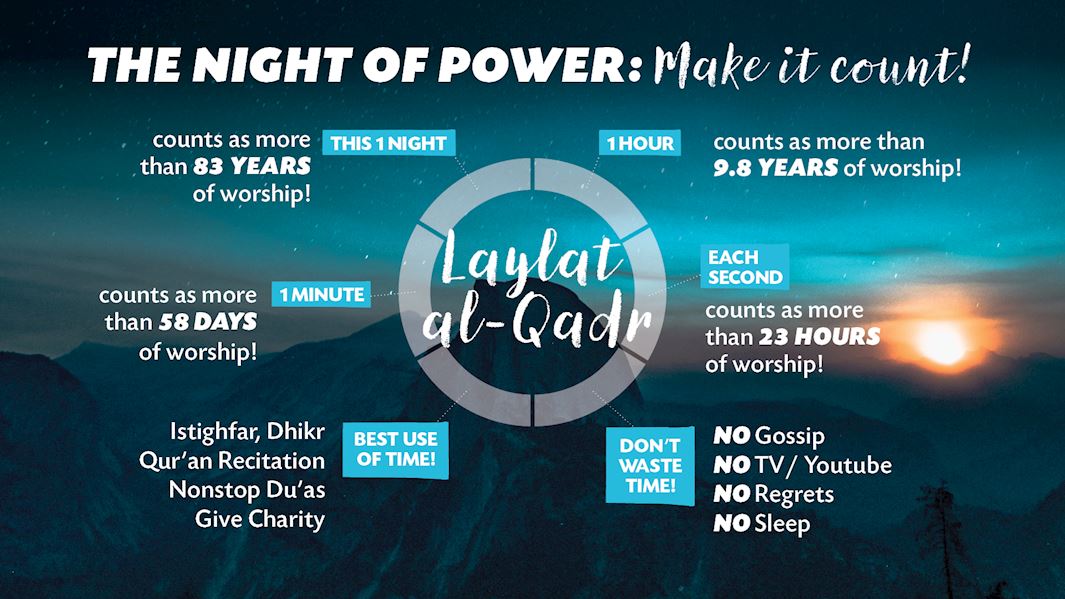 THE NIGHT OF POWER: Make it count!

THIS 1 NIGHT

counts as more than 83 YEARS of worship!

1 HOUR

counts as more than 9.8 YEARS of worship!

Laylat al-Qadr

1 MINUTE

counts as more than 58 DAYS of worship!

EACH SECOND

counts as more than 23 HOURS of worship!

BEST USE OF TIME!

Istighfar, Dhikr
Qur'an Recitation
Nonstop Du'as
Give Charity

DON'T WASTE TIME!

NO Gossip
NO TV/ Youtube
NO Regrets
NO Sleep